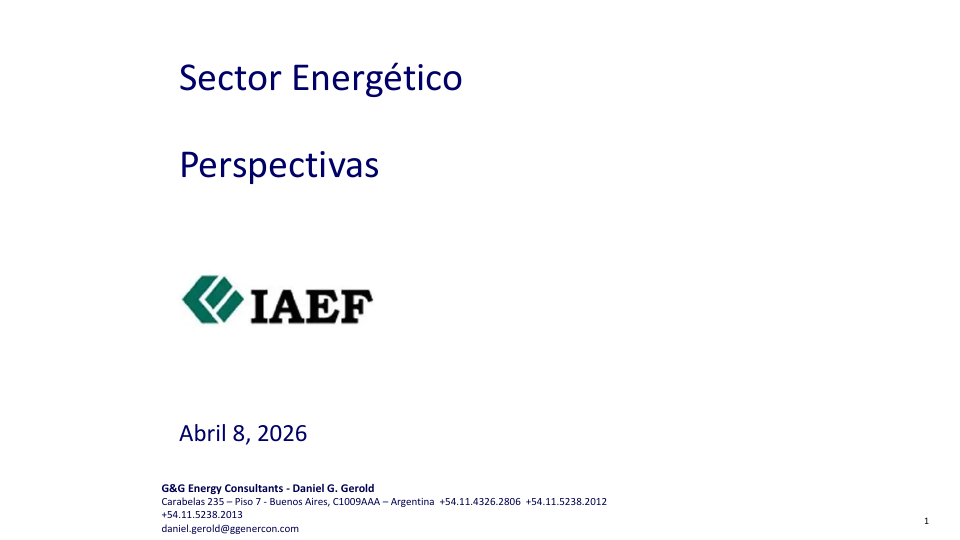 Sector Energético

Perspectivas

IAEF

Abril 8, 2026

G&G Energy Consultants - Daniel G. Gerold
Carabelas 235 – Piso 7 - Buenos Aires, C1009AAA – Argentina +54.11.4326.2806 +54.11.5238.2012 +54.11.5238.2013
daniel.gerold@ggenercon.com

1